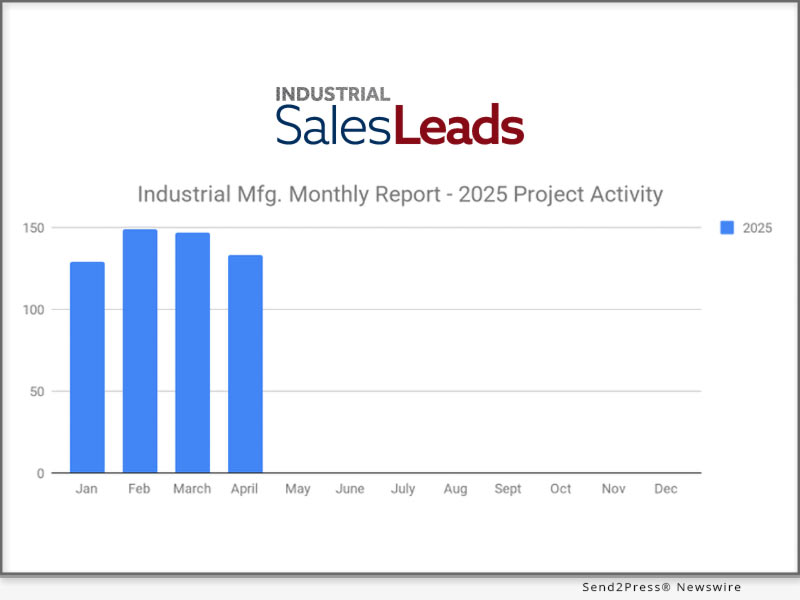 INDUSTRIAL
SalesLeads

Industrial Mfg. Monthly Report - 2025 Project Activity

2025

150
100
50
0

Jan Feb March April May June July Aug Sept Oct Nov Dec

Send2Press® Newswire